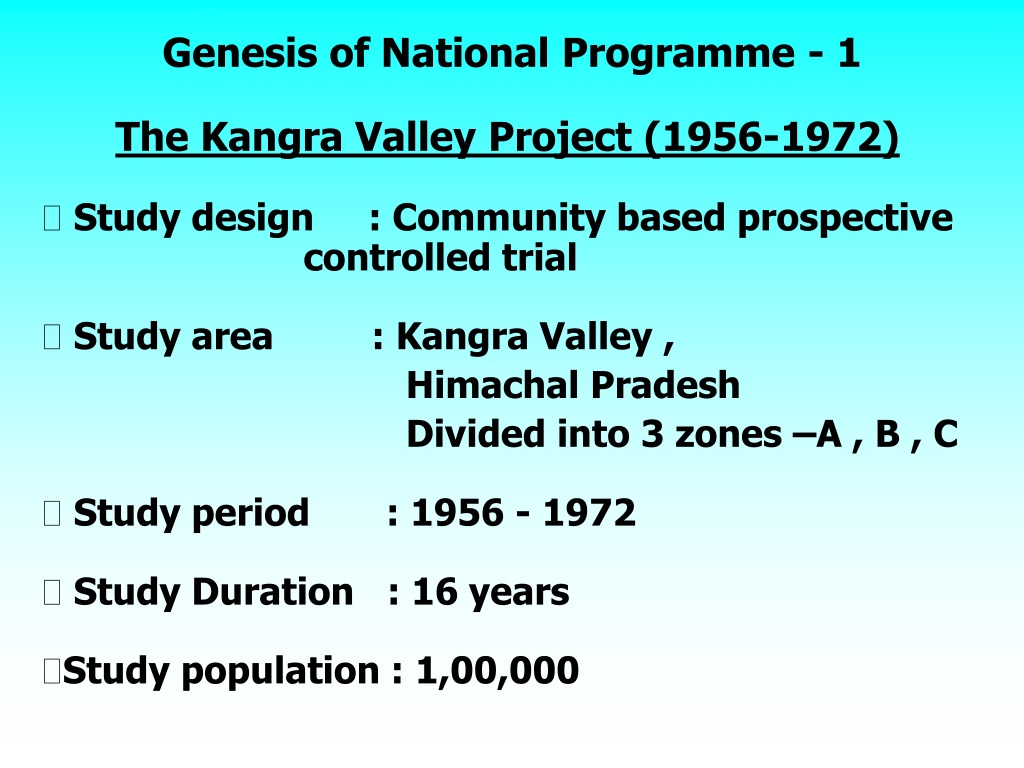 Genesis of National Programme - 1

The Kangra Valley Project (1956-1972)

 Study design : Community based prospective controlled trial

 Study area : Kangra Valley , Himachal Pradesh Divided into 3 zones –A , B , C

 Study period : 1956 - 1972

 Study Duration : 16 years

Study population : 1,00,000